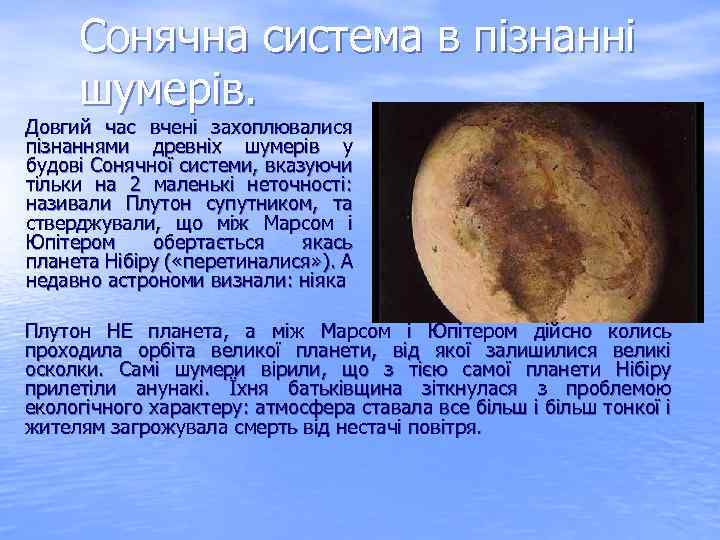 Сонячна система в пізнанні шумерів.

Довгий час вчені захоплювалися пізнаннями древніх шумерів у будові Сонячної системи, вказуючи тільки на 2 маленькі неточності: називали Плутон супутником, та стверджували, що між Марсом і Юпітером обертається якась планета Нібіру («перетиналися»). А недавно астрономи визнали: ніяка Плутон НЕ планета, а між Марсом і Юпітером дійсно колись проходила орбіта великої планети, від якої залишилися великі осколки. Самі шумери вірили, що з тією самої планети Нібіру прилетіли анунакі. Їхня батьківщина зіткнулася з проблемою екологічного характеру: атмосфера ставала все більш і більш тонкої і жителям загрожувала смерть від нестачі повітря.